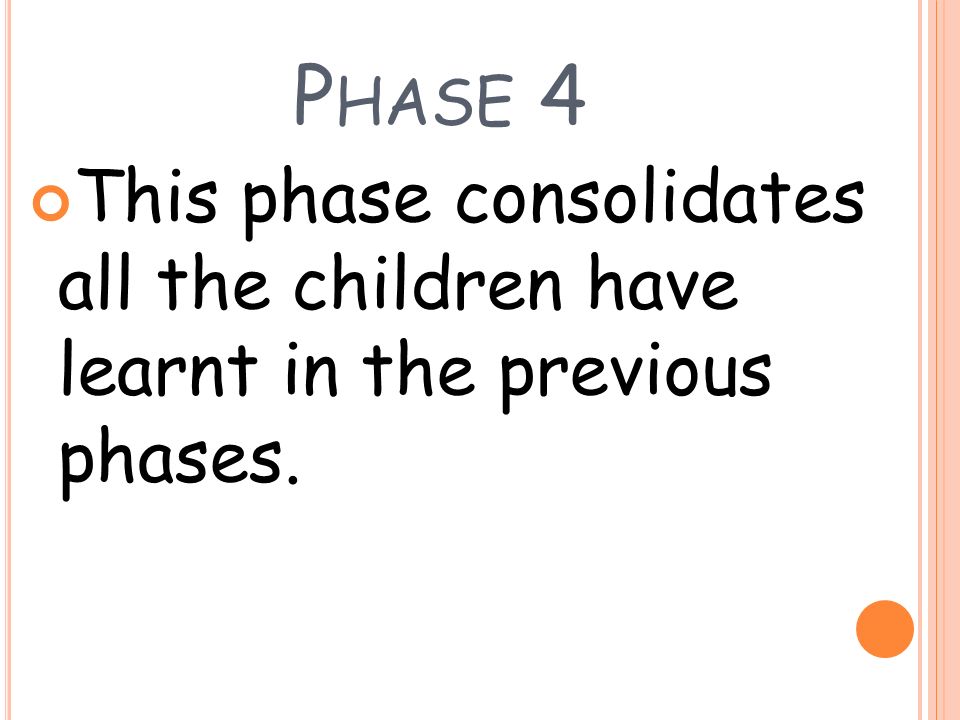 PHASE 4

This phase consolidates all the children have learnt in the previous phases.